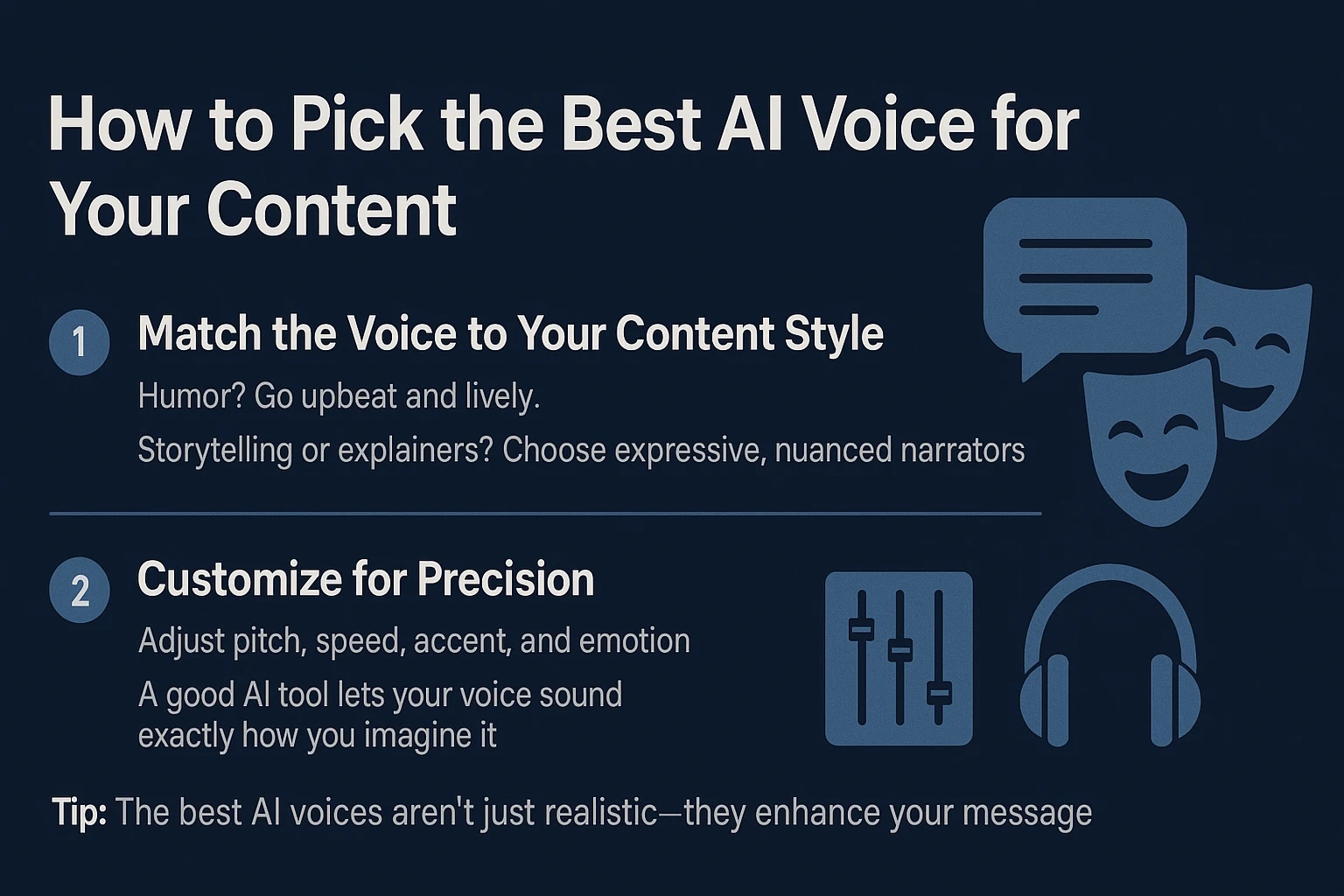 How to Pick the Best AI Voice for Your Content

1 Match the Voice to Your Content Style

Humor? Go upbeat and lively.

Storytelling or explainers? Choose expressive, nuanced narrators

2 Customize for Precision

Adjust pitch, speed, accent, and emotion

A good AI tool lets your voice sound exactly how you imagine it

Tip: The best AI voices aren't just realistic—they enhance your message